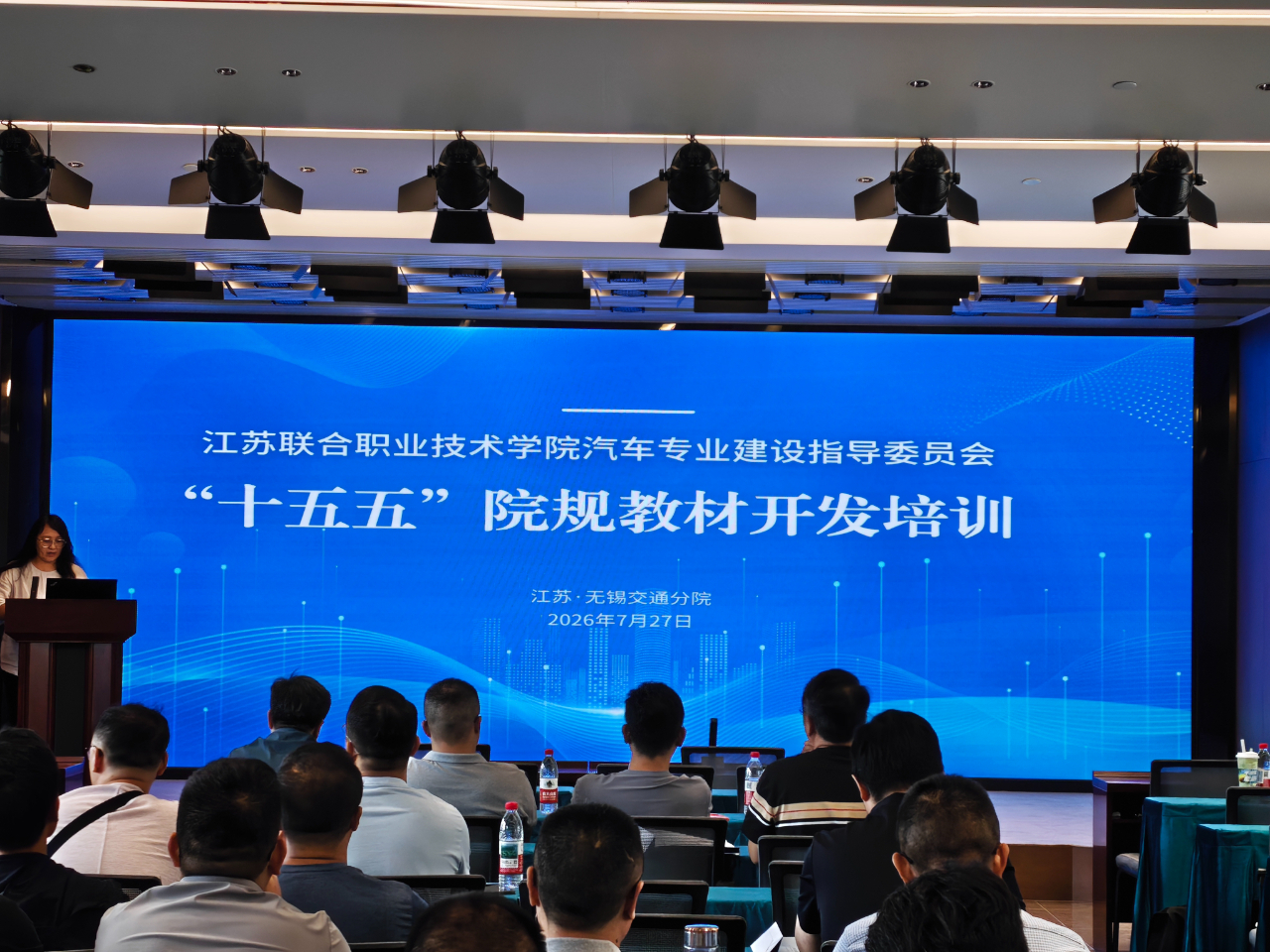 江苏联合职业技术学院汽车专业建设指导委员会

“十五五”院规教材开发培训

江苏·无锡交通分院

2026年7月27日